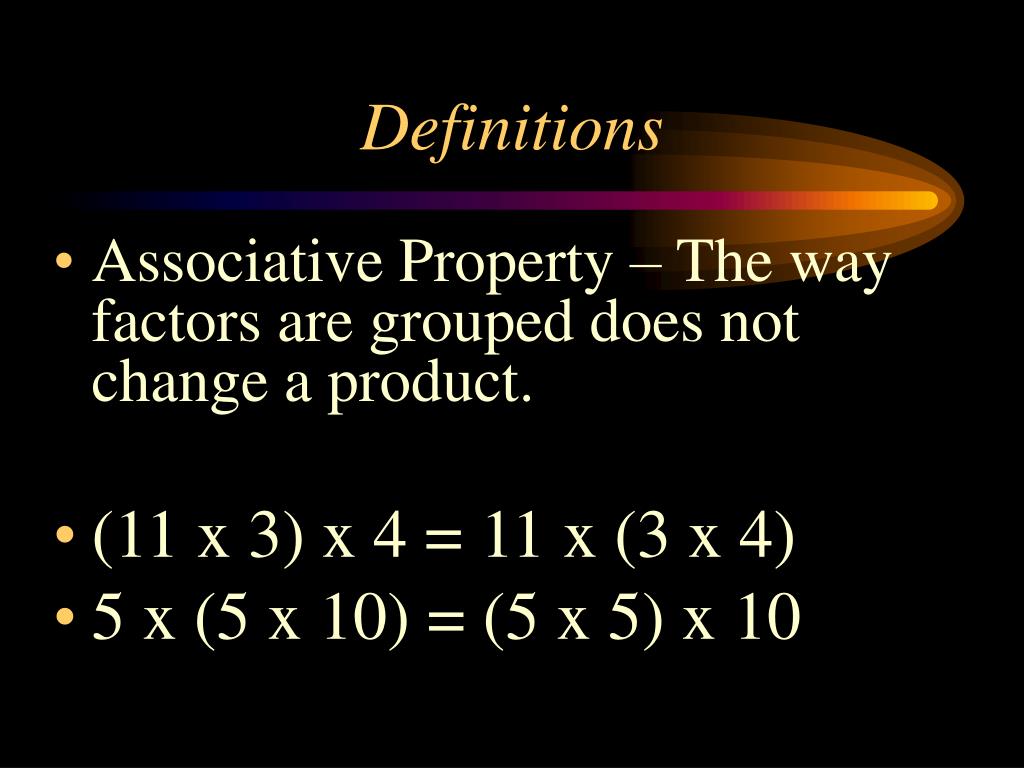 Definitions

• Associative Property – The way factors are grouped does not change a product.

• (11 x 3) x 4 = 11 x (3 x 4)
• 5 x (5 x 10) = (5 x 5) x 10